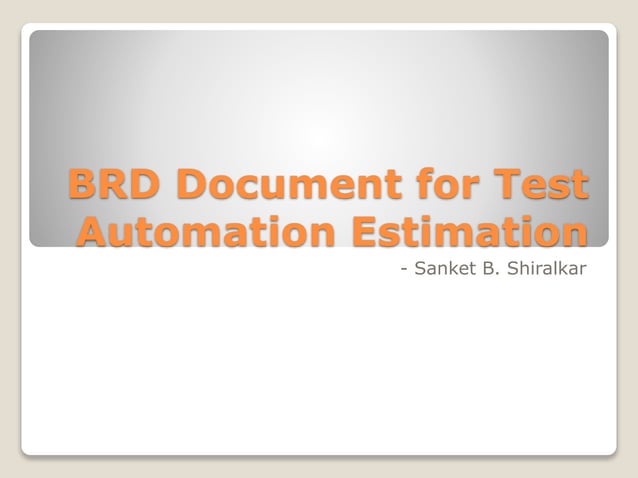 BRD Document for Test Automation Estimation

- Sanket B. Shiralkar